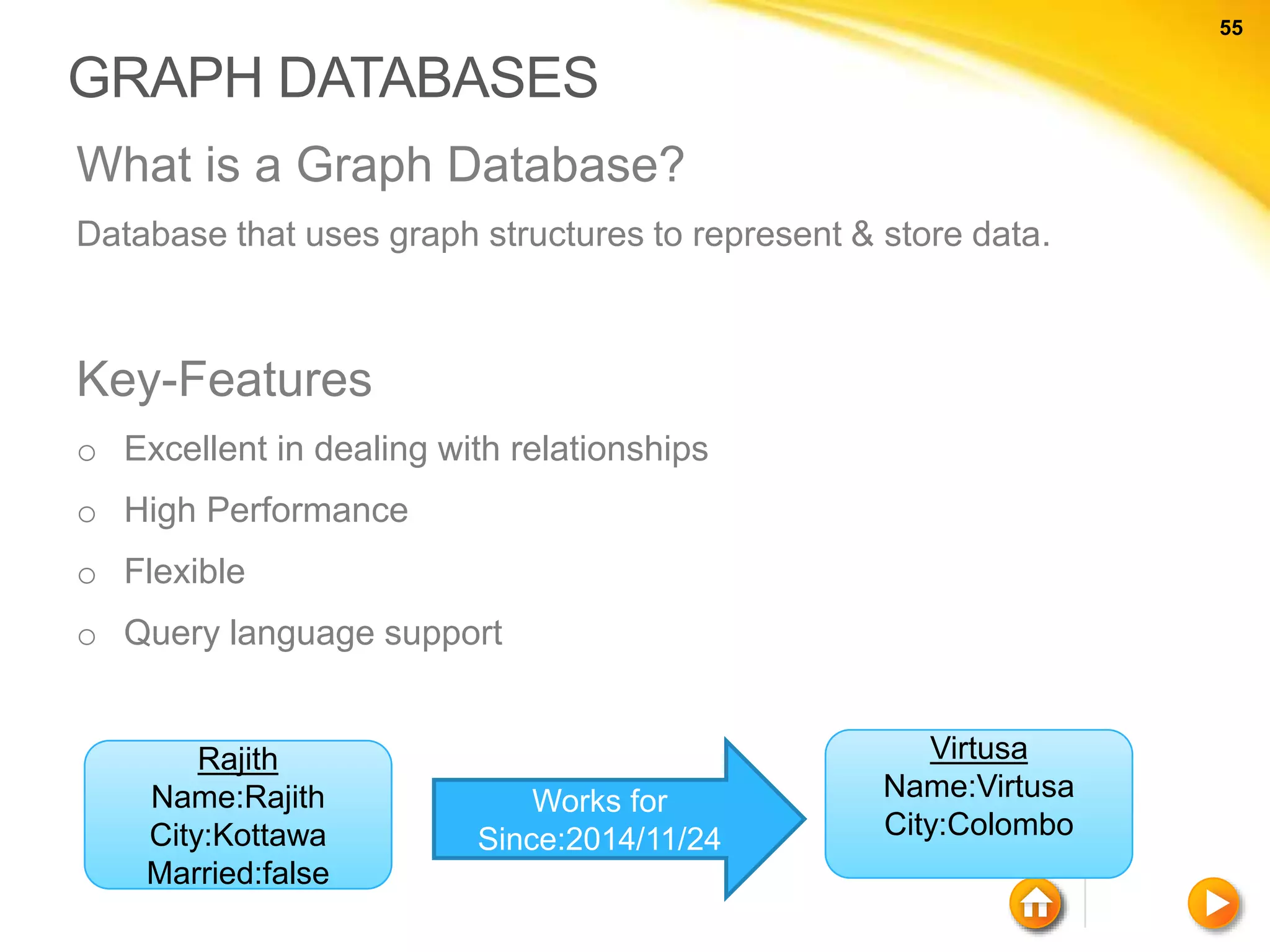 55

GRAPH DATABASES

What is a Graph Database?

Database that uses graph structures to represent & store data.

Key-Features

o Excellent in dealing with relationships

o High Performance

o Flexible

o Query language support

Rajith
Name:Rajith
City:Kottawa
Married:false

Works for
Since:2014/11/24

Virtusa
Name:Virtusa
City:Colombo